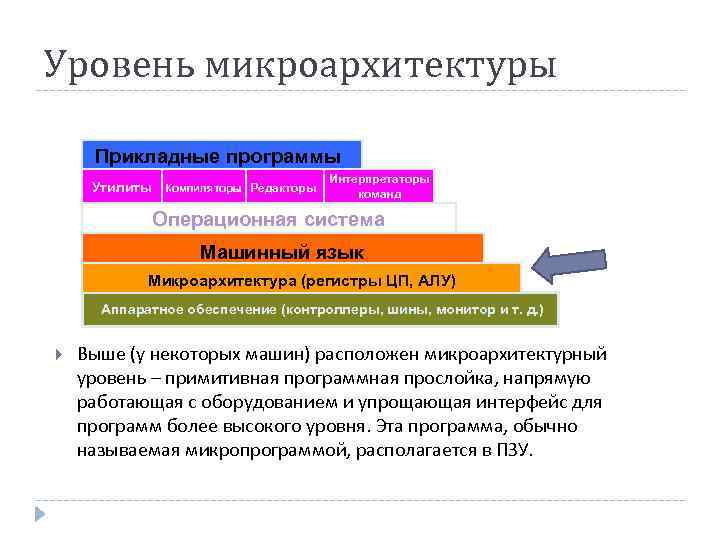 Уровень микроархитектуры

Прикладные программы

Утилиты

Компиляторы

Редакторы

Интерпретаторы команд

Операционная система

Машинный язык

Микроархитектура (регистры ЦП, АЛУ)

Аппаратное обеспечение (контроллеры, шины, монитор и т. д.)

Выше (у некоторых машин) расположен микроархитектурный уровень – примитивная программная прослойка, напрямую работающая с оборудованием и упрощающая интерфейс для программ более высокого уровня. Эта программа, обычно называемая микропрограммой, располагается в ПЗУ.